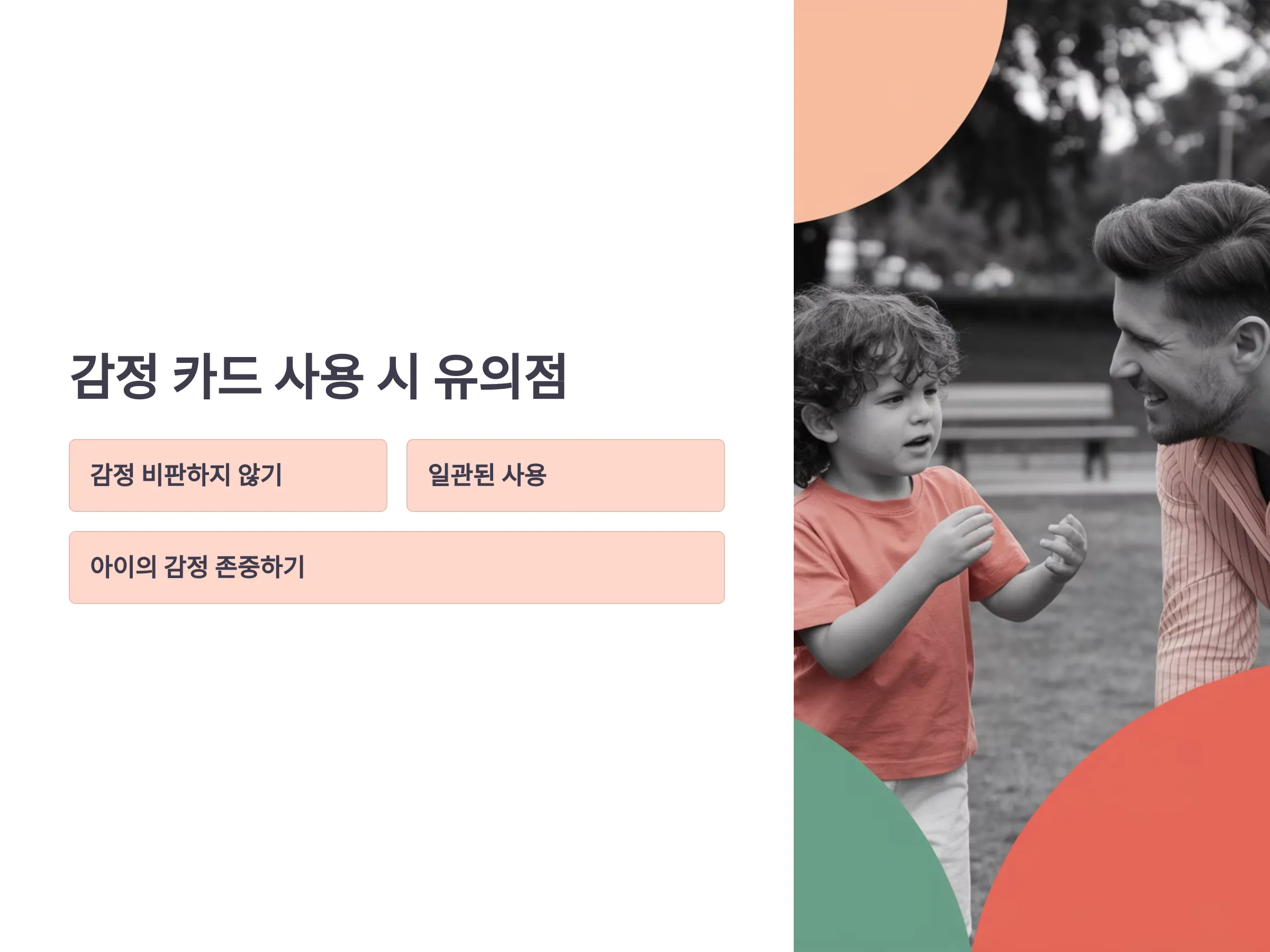 감정 카드 사용 시 유의점

감정 비판하지 않기

일관된 사용

아이의 감정 존중하기